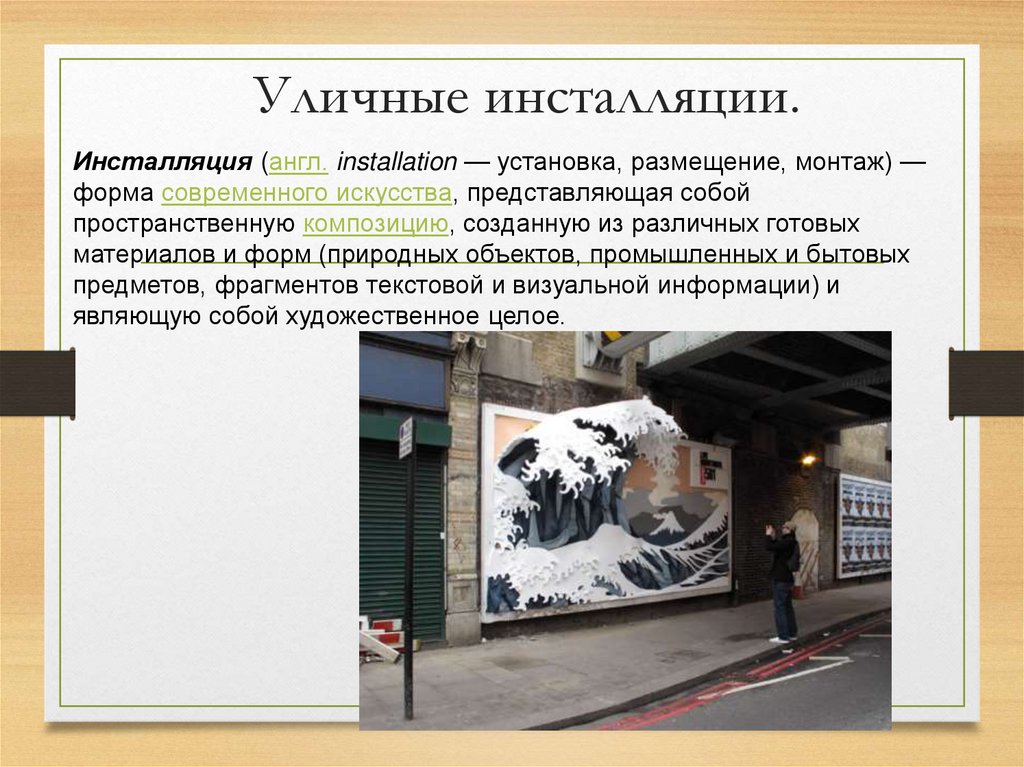 Уличные инсталляции.

Инсталляция (англ. installation — установка, размещение, монтаж) — форма современного искусства, представляющая собой пространственную композицию, созданную из различных готовых материалов и форм (природных объектов, промышленных и бытовых предметов, фрагментов текстовой и визуальной информации) и являющую собой художественное целое.